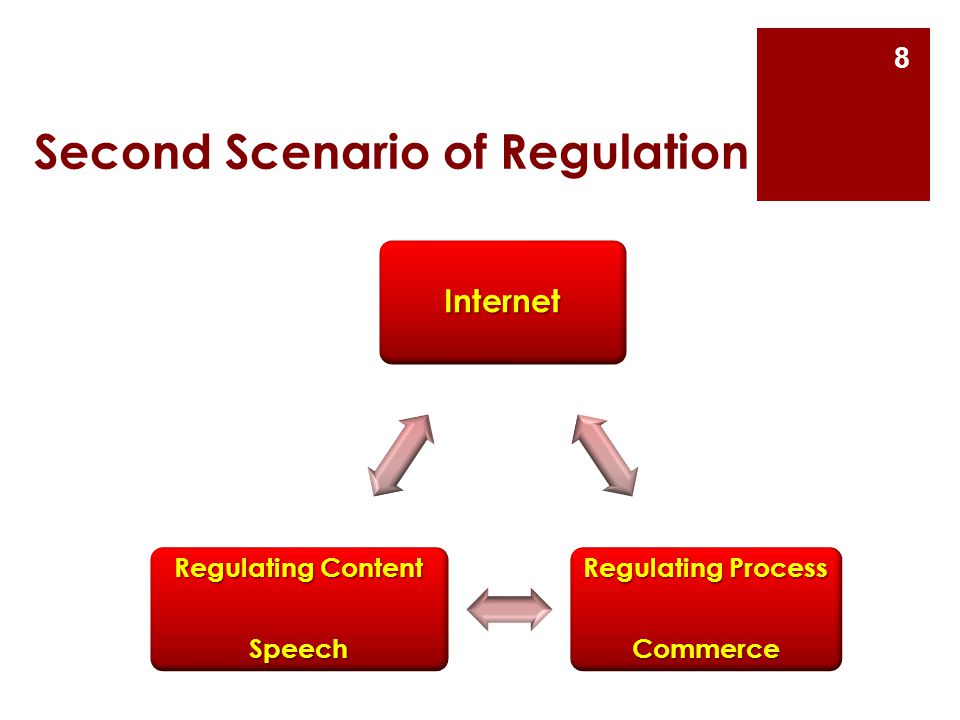 8

Second Scenario of Regulation

Internet

Regulating Content

Speech

Regulating Process

Commerce